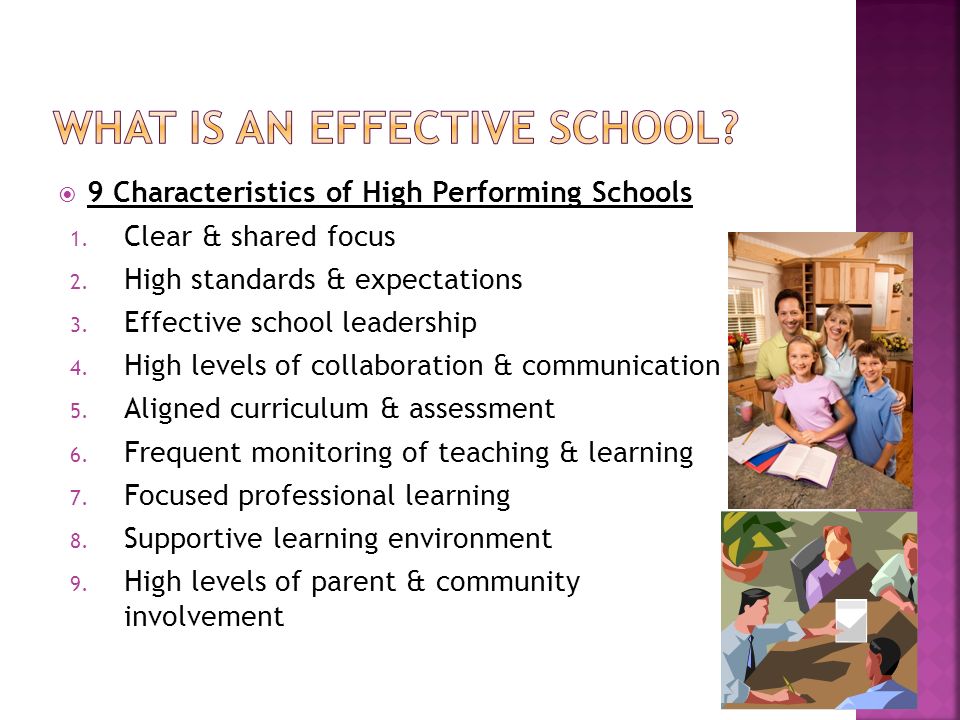 WHAT IS AN EFFECTIVE SCHOOL?

9 Characteristics of High Performing Schools

1. Clear & shared focus
2. High standards & expectations
3. Effective school leadership
4. High levels of collaboration & communication
5. Aligned curriculum & assessment
6. Frequent monitoring of teaching & learning
7. Focused professional learning
8. Supportive learning environment
9. High levels of parent & community involvement